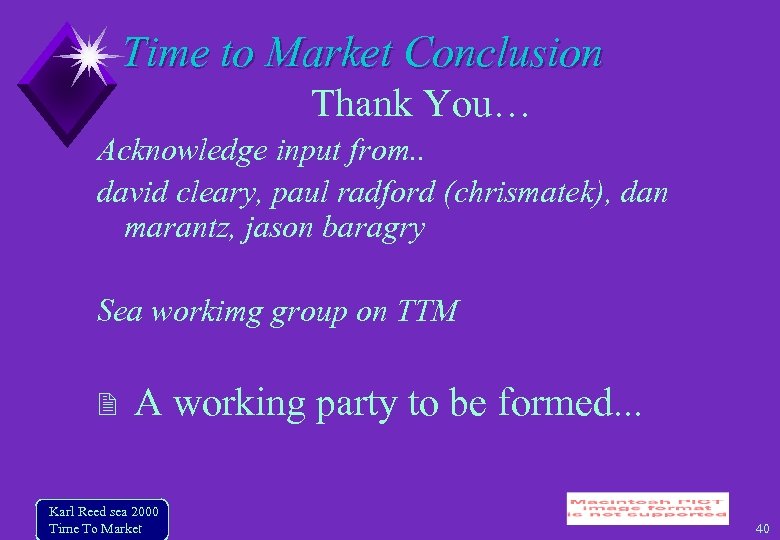 Time to Market Conclusion

Thank You…

Acknowledge input from..

david cleary, paul radford (chrismatek), dan marantz, jason baragry

Sea workimg group on TTM

A working party to be formed...

Karl Reed sea 2000
Time To Market

Macintosh PICT image format is not supported

40